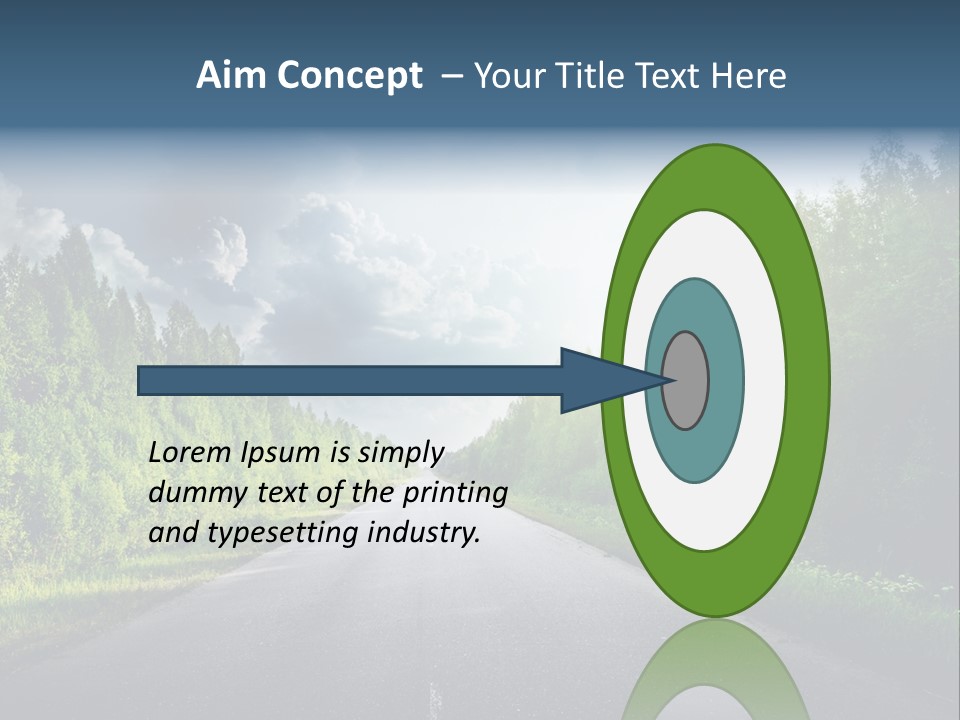 Aim Concept – Your Title Text Here

Lorem Ipsum is simply dummy text of the printing and typesetting industry.